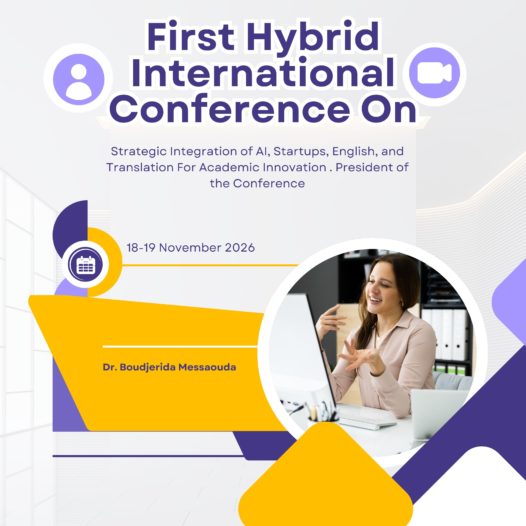 First Hybrid International Conference On

Strategic Integration of AI, Startups, English, and Translation For Academic Innovation . President of the Conference

18-19 November 2026

Dr. Boudjerida Messaouda